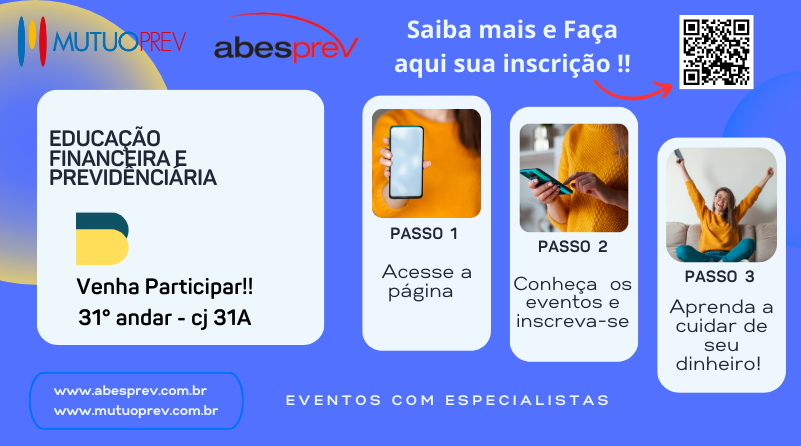 MUTUOPREV

abesprev

Saiba mais e Faça aqui sua inscrição !!

EDUCAÇÃO FINANCEIRA E PREVIDENCIÁRIA

Venha Participar!!
31° andar - cj 31A

PASSO 1
Acesse a página

PASSO 2
Conheça os eventos e inscreva-se

PASSO 3
Aprenda a cuidar de seu dinheiro!

www.abesprev.com.br
www.mutuoprev.com.br

EVENTOS COM ESPECIALISTAS